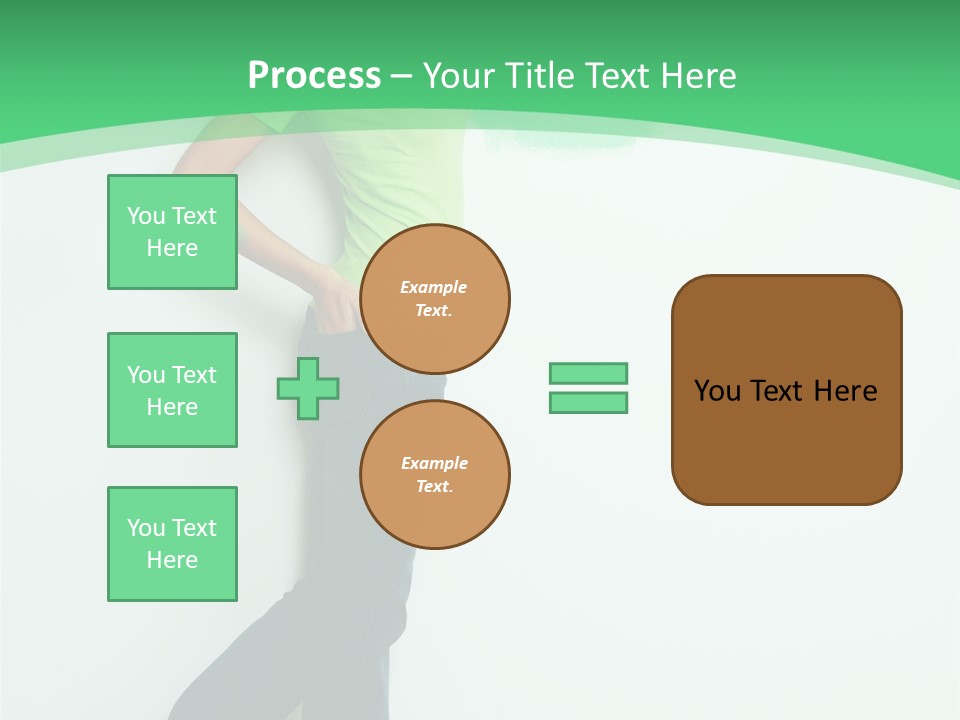 Process – Your Title Text Here

You Text Here

You Text Here

You Text Here

Example Text.

Example Text.

You Text Here